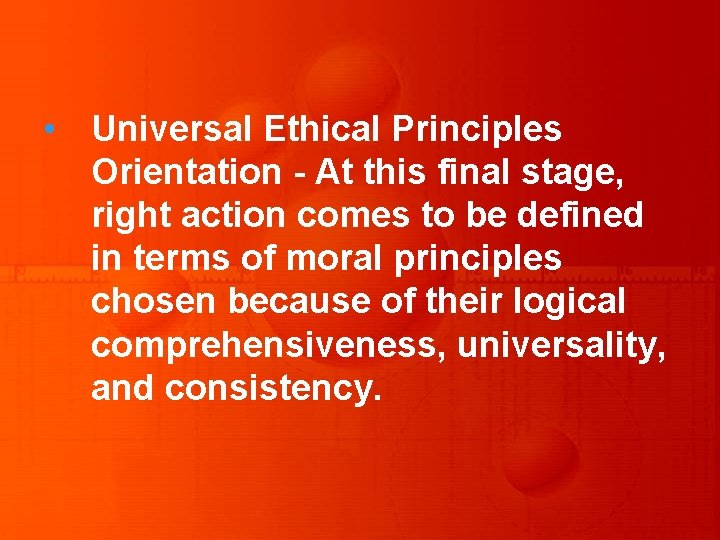 • Universal Ethical Principles Orientation - At this final stage, right action comes to be defined in terms of moral principles chosen because of their logical comprehensiveness, universality, and consistency.